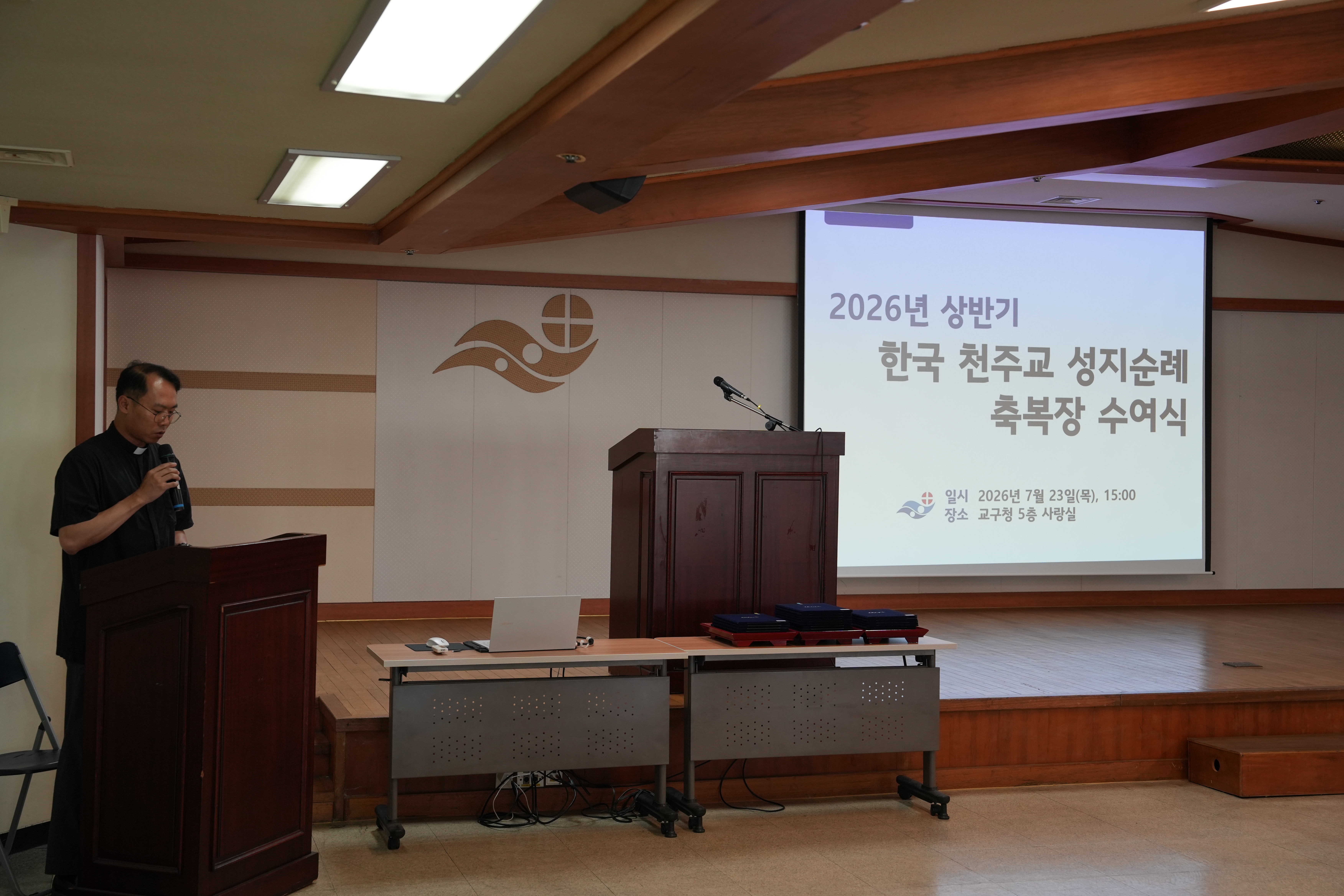 2026년 상반기

한국 천주교 성지순례
축복장 수여식

일시 2026년 7월 23일(목), 15:00
장소 교구청 5층 사랑실